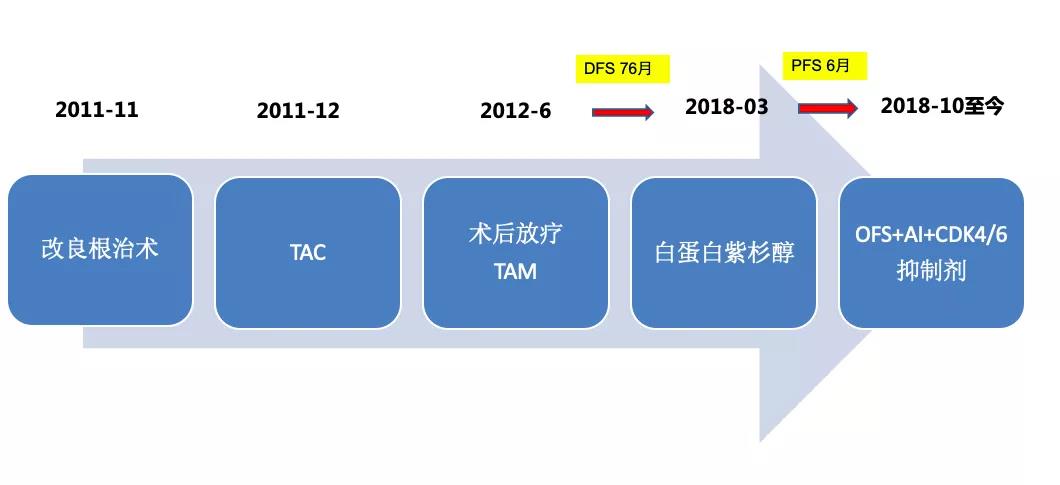 DFS 76月

PFS 6月

2011-11

2011-12

2012-6

2018-03

2018-10至今

改良根治术

TAC

术后放疗
TAM

白蛋白紫杉醇

OFS+AI+CDK4/6
抑制剂